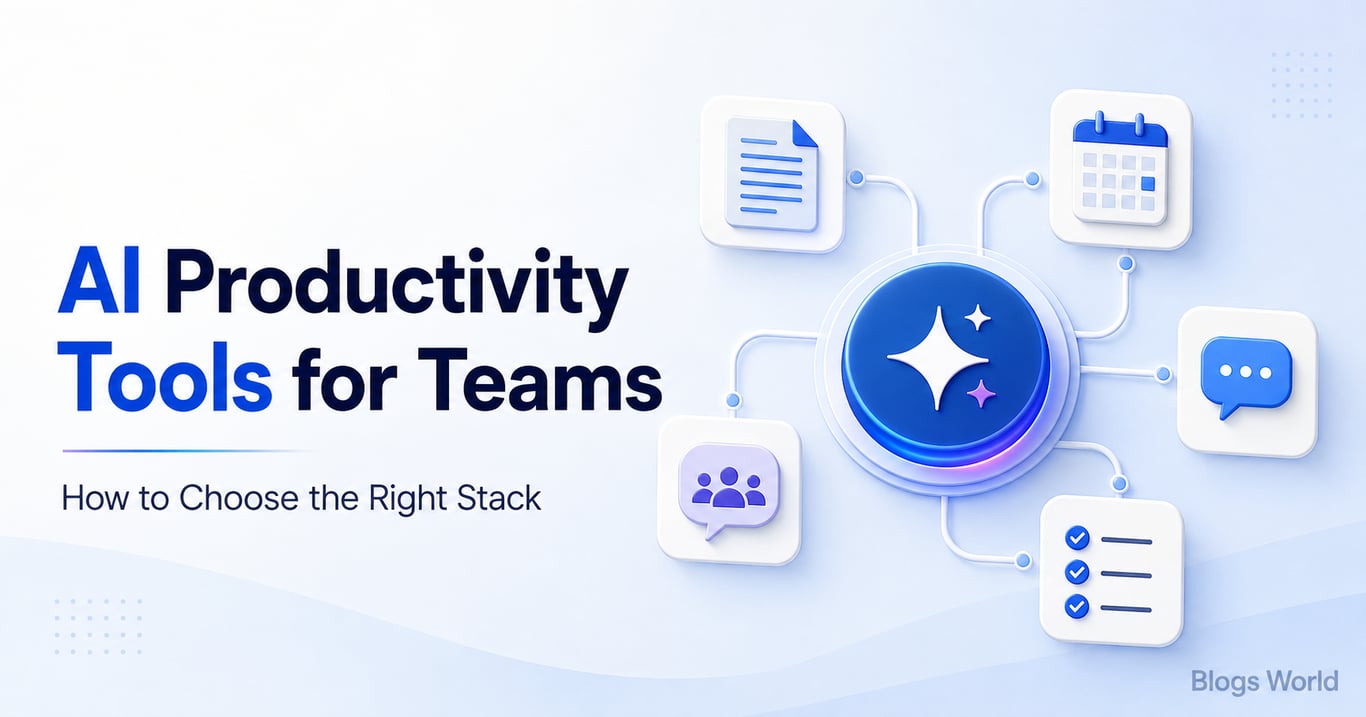 AI Productivity Tools for Teams

How to Choose the Right Stack

Blogs World